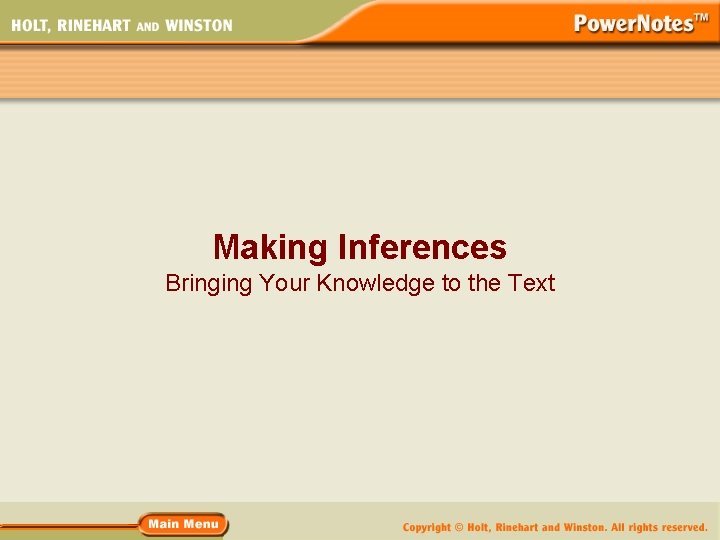 HOLT, RINEHART AND WINSTON

PowerNotes™

Making Inferences

Bringing Your Knowledge to the Text

Main Menu

Copyright © Holt, Rinehart and Winston. All rights reserved.